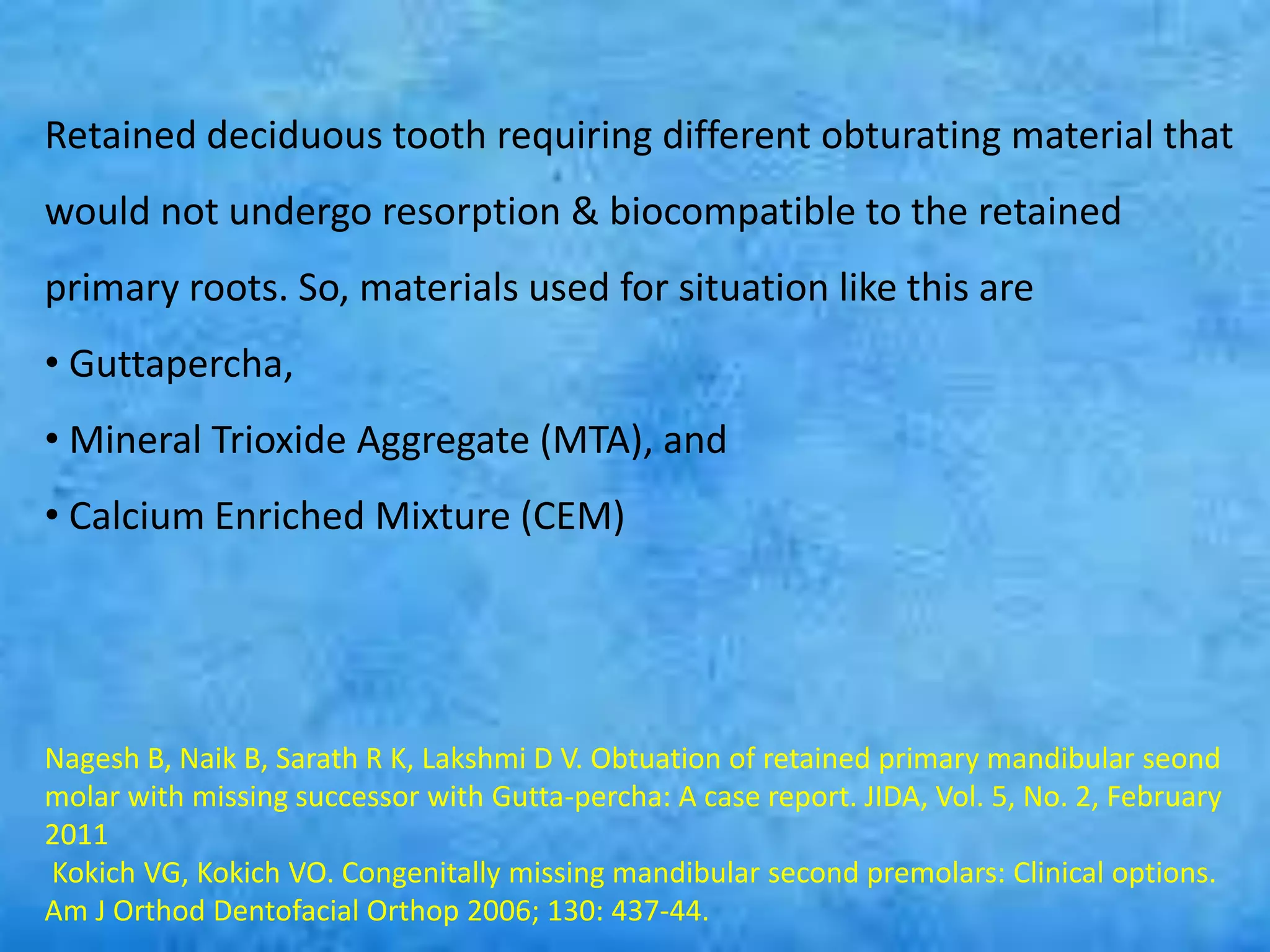 Retained deciduous tooth requiring different obturating material that would not undergo resorption & biocompatible to the retained primary roots. So, materials used for situation like this are

• Guttapercha,

• Mineral Trioxide Aggregate (MTA), and

• Calcium Enriched Mixture (CEM)

Nagesh B, Naik B, Sarath R K, Lakshmi D V. Obtuation of retained primary mandibular seond molar with missing successor with Gutta-percha: A case report. JIDA, Vol. 5, No. 2, February 2011
Kokich VG, Kokich VO. Congenitally missing mandibular second premolars: Clinical options. Am J Orthod Dentofacial Orthop 2006; 130: 437-44.